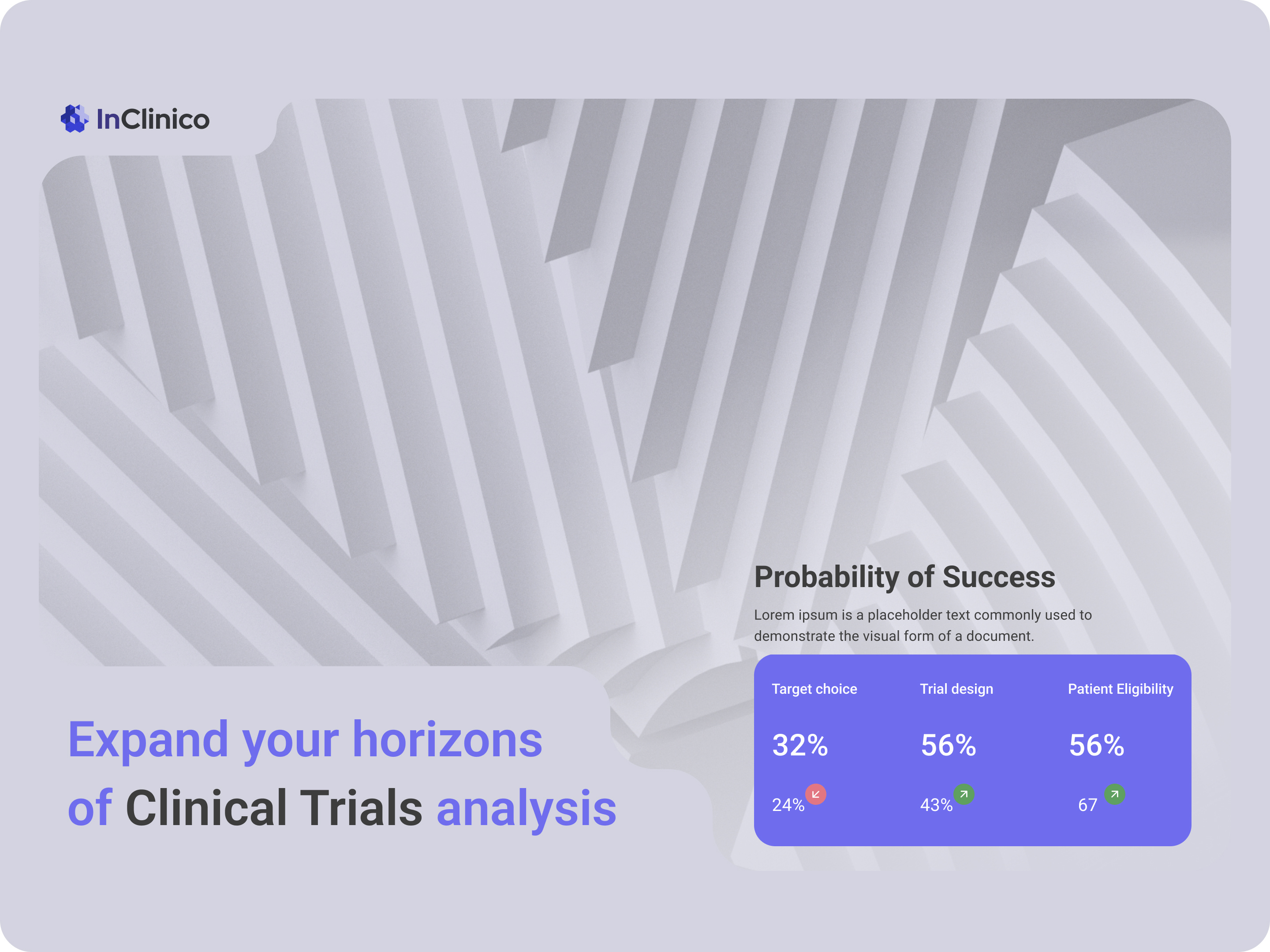 InClinico

Probability of Success

Lorem ipsum is a placeholder text commonly used to demonstrate the visual form of a document.

| Target choice | Trial design | Patient Eligibility |
|---|---|---|
| 32% | 56% | 56% |
| 24% | 43% | 67 |

Expand your horizons of Clinical Trials analysis